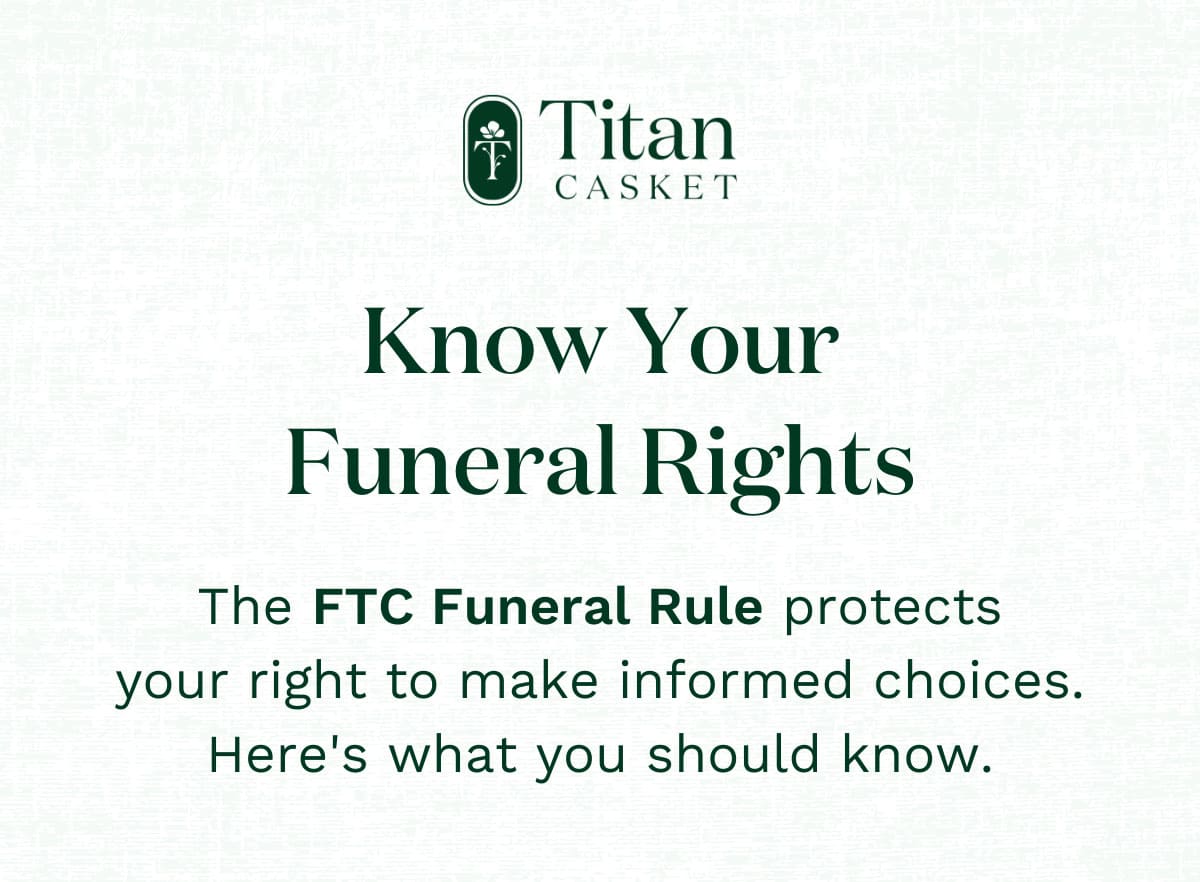 Titan
CASKET

Know Your Funeral Rights

The FTC Funeral Rule protects your right to make informed choices. Here's what you should know.